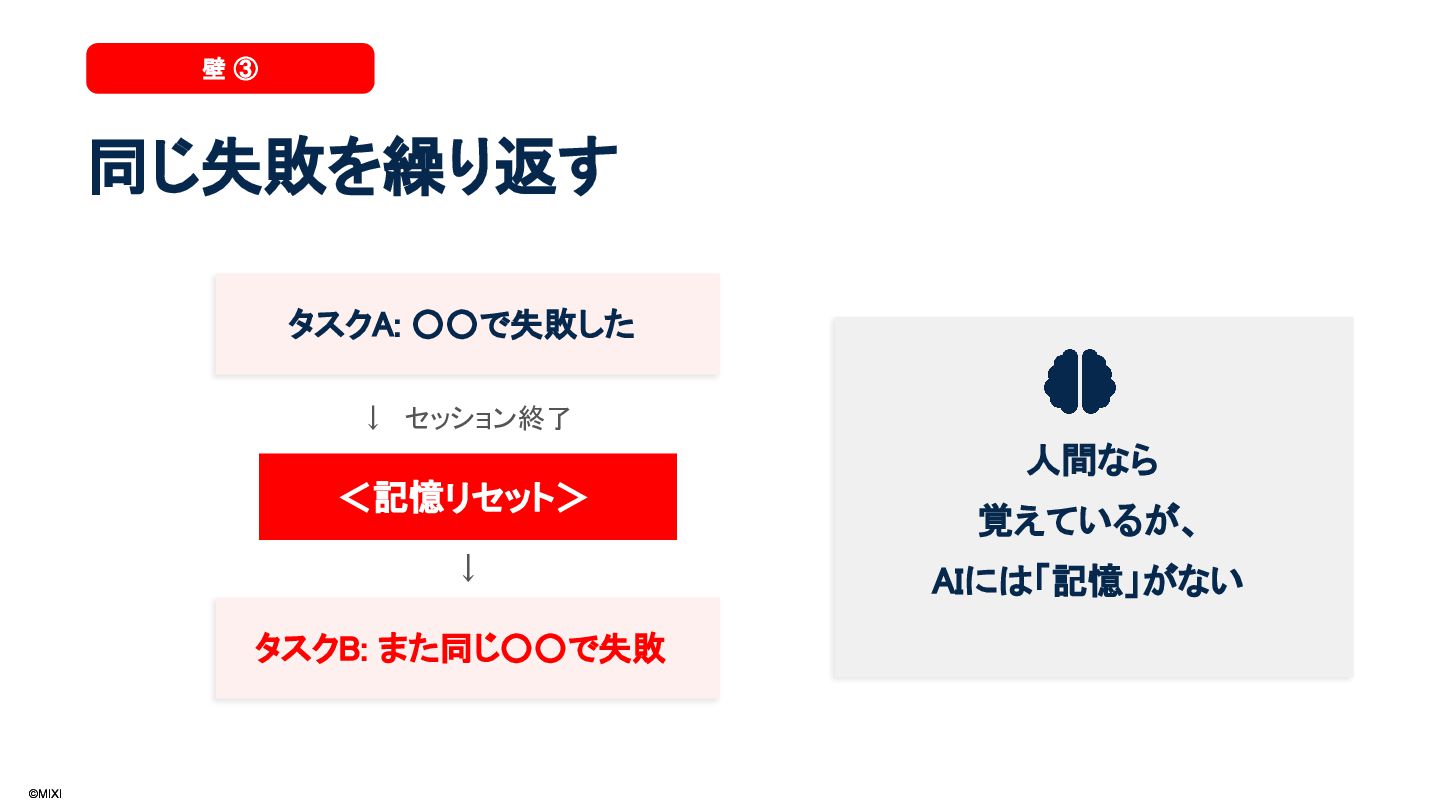 壁 ③

同じ失敗を繰り返す

タスクA: 〇〇で失敗した

↓ セッション終了

＜記憶リセット＞

↓

タスクB: また同じ〇〇で失敗

人間なら
覚えているが、
AIには「記憶」がない

©MIXI